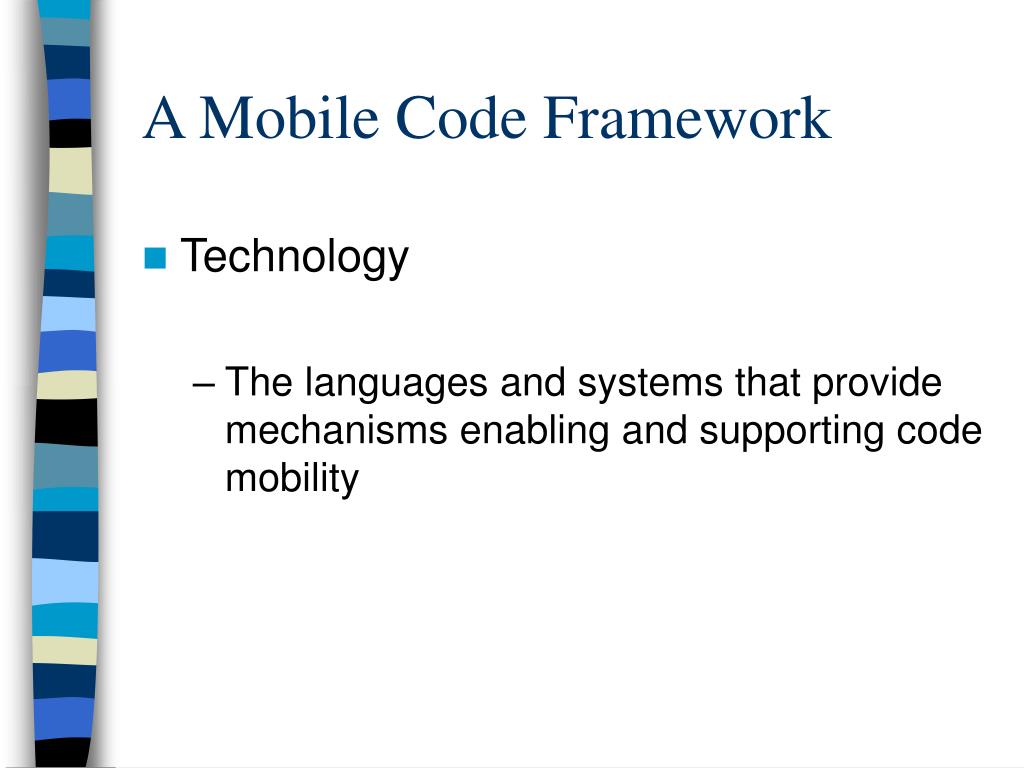 A Mobile Code Framework

Technology

– The languages and systems that provide mechanisms enabling and supporting code mobility